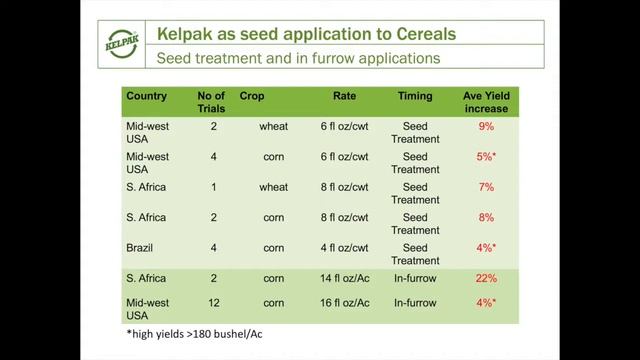 KELPAK

Kelpak as seed application to Cereals

Seed treatment and in furrow applications

| Country | No of Trials | Crop | Rate | Timing | Ave Yield increase |
|---|---|---|---|---|---|
| Mid-west USA | 2 | wheat | 6 fl oz/cwt | Seed Treatment | 9% |
| Mid-west USA | 4 | corn | 6 fl oz/cwt | Seed Treatment | 5%* |
| S. Africa | 1 | wheat | 8 fl oz/cwt | Seed Treatment | 7% |
| S. Africa | 2 | corn | 8 fl oz/cwt | Seed Treatment | 8% |
| Brazil | 4 | corn | 4 fl oz/cwt | Seed Treatment | 4%* |
| S. Africa | 2 | corn | 14 fl oz/Ac | In-furrow | 22% |
| Mid-west USA | 12 | corn | 16 fl oz/Ac | In-furrow | 4%* |

*high yields >180 bushel/Ac